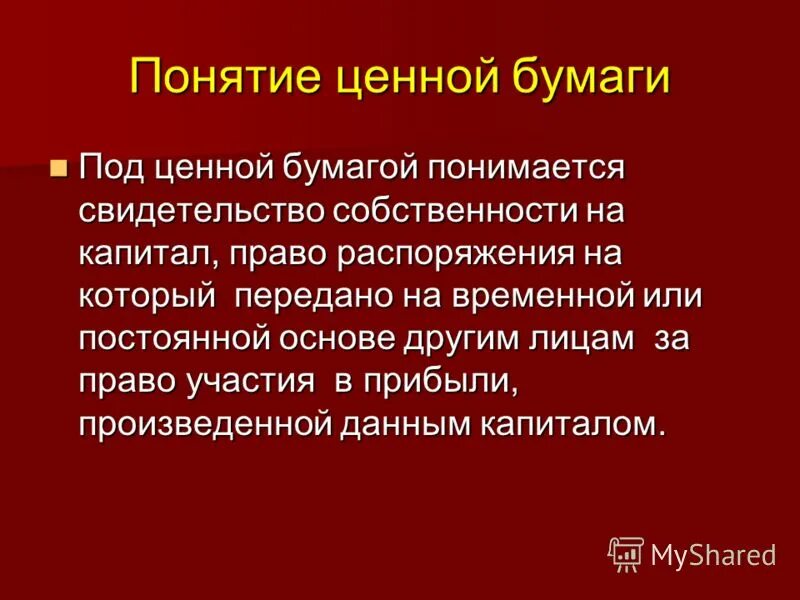 Понятие ценной бумаги

Под ценной бумагой понимается свидетельство собственности на капитал, право распоряжения на который передано на временной или постоянной основе другим лицам за право участия в прибыли, произведенной данным капиталом.

MyShared